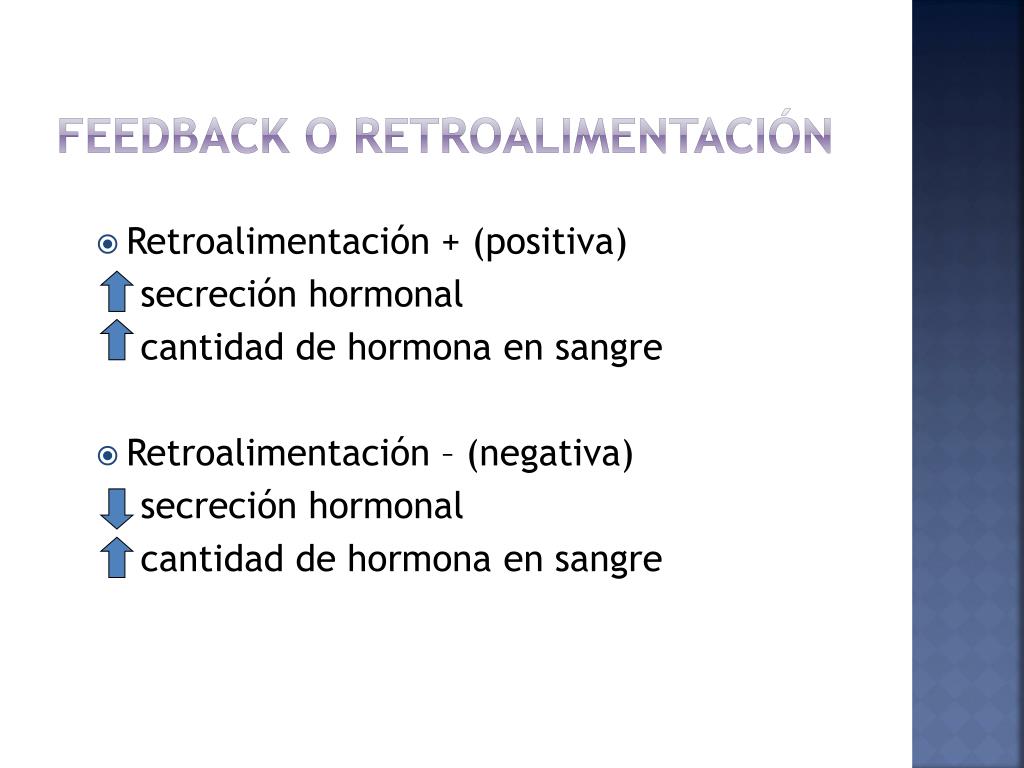 FEEDBACK O RETROALIMENTACIÓN

Retroalimentación + (positiva)
secreción hormonal
cantidad de hormona en sangre

Retroalimentación – (negativa)
secreción hormonal
cantidad de hormona en sangre